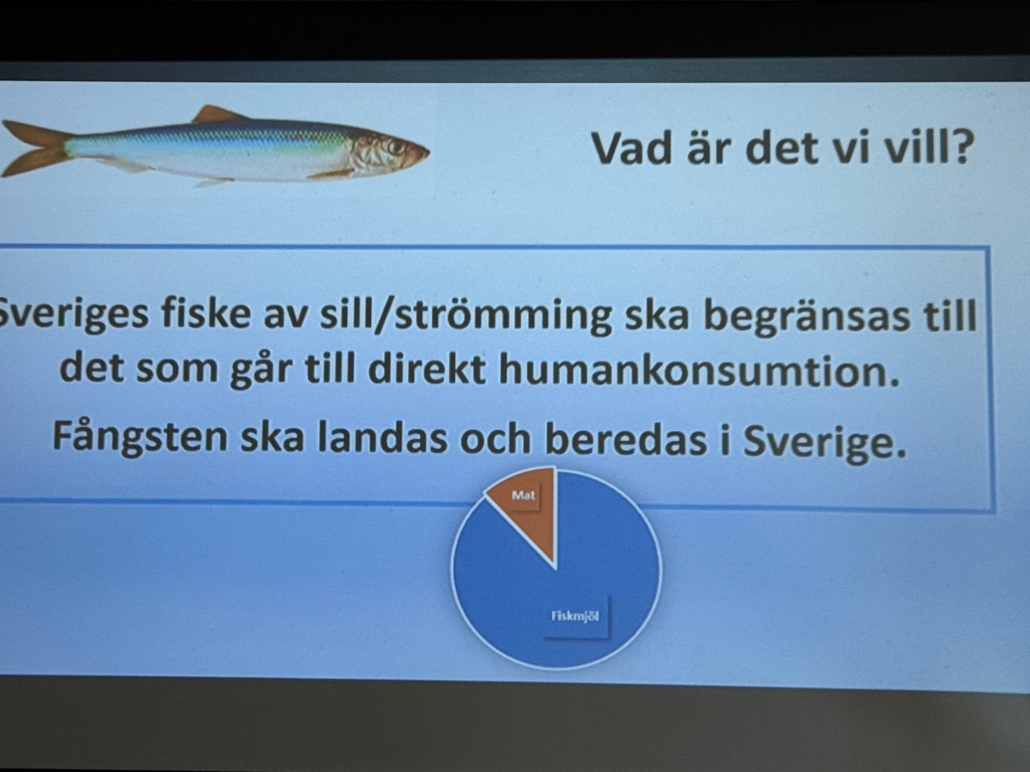 Vad är det vi vill?

Sveriges fiske av sill/strömming ska begränsas till det som går till direkt humankonsumtion.

Fångsten ska landas och beredas i Sverige.

Mat

Fiskmjöl